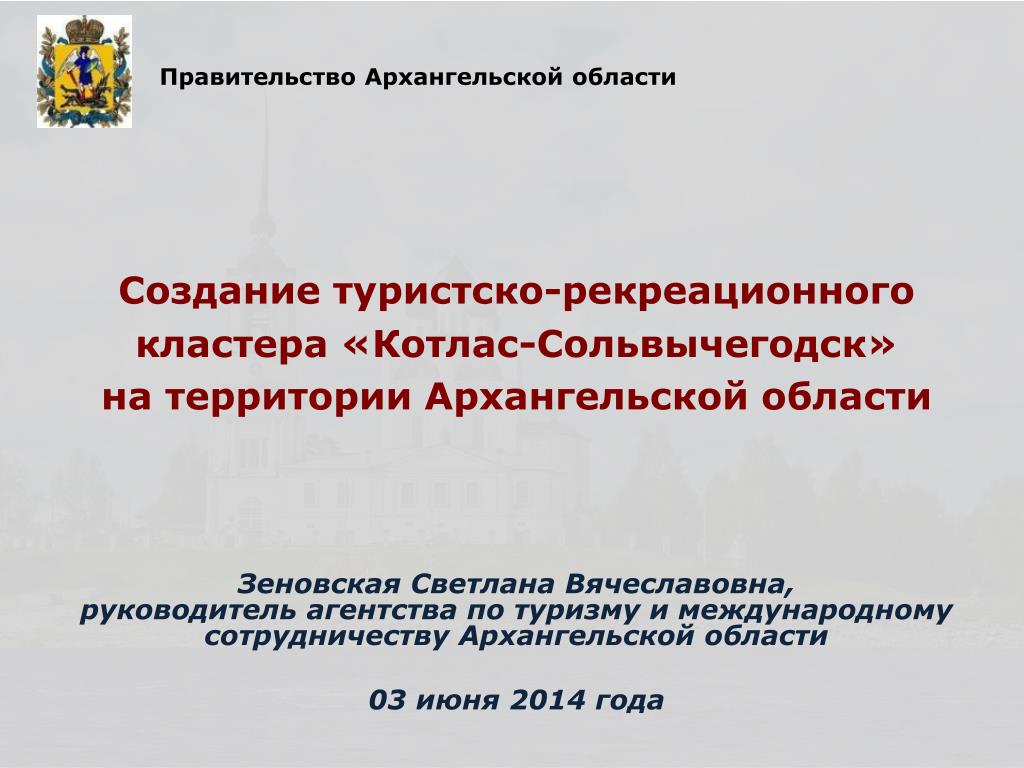 Правительство Архангельской области

Создание туристско-рекреационного кластера «Котлас-Сольвычегодск» на территории Архангельской области

Зеновская Светлана Вячеславовна,
руководитель агентства по туризму и международному сотрудничеству Архангельской области

03 июня 2014 года